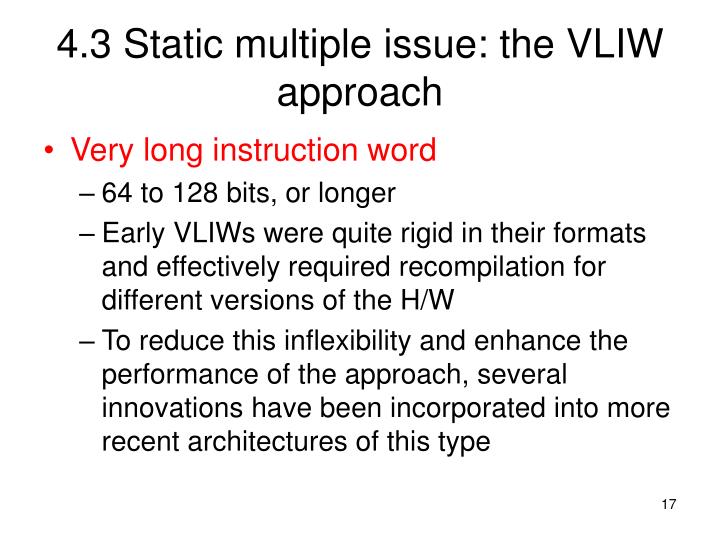 4.3 Static multiple issue: the VLIW approach

• Very long instruction word
– 64 to 128 bits, or longer
– Early VLIWs were quite rigid in their formats and effectively required recompilation for different versions of the H/W
– To reduce this inflexibility and enhance the performance of the approach, several innovations have been incorporated into more recent architectures of this type

17